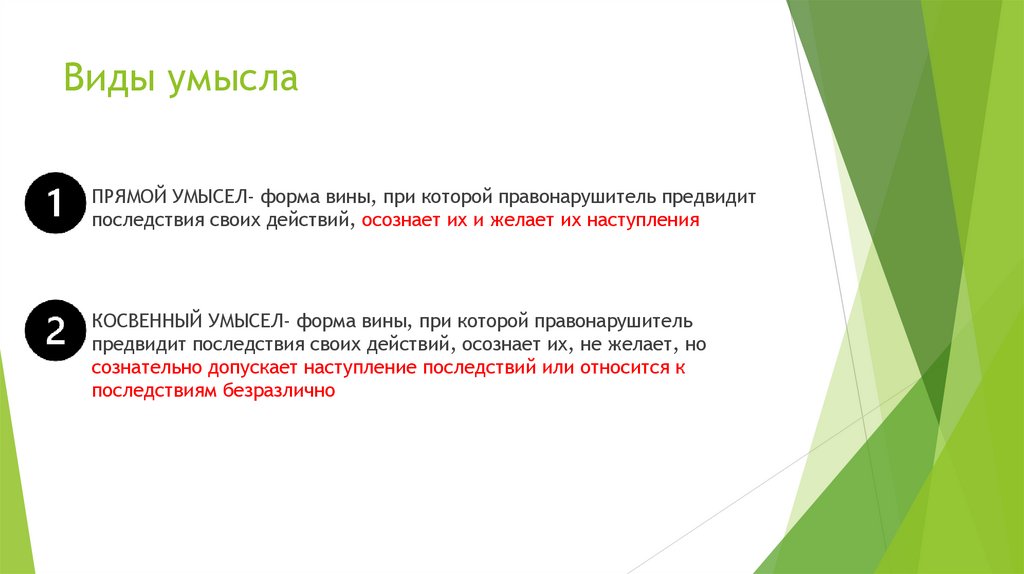 Виды умысла

1

ПРЯМОЙ УМЫСЕЛ- форма вины, при которой правонарушитель предвидит последствия своих действий, осознает их и желает их наступления

2

КОСВЕННЫЙ УМЫСЕЛ- форма вины, при которой правонарушитель предвидит последствия своих действий, осознает их, не желает, но сознательно допускает наступление последствий или относится к последствиям безразлично